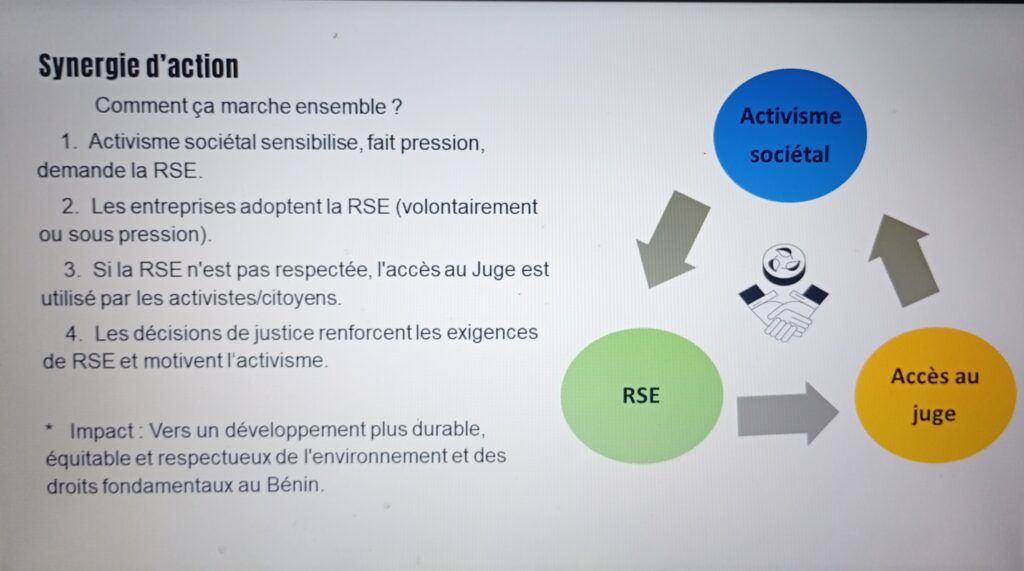 Synergie d'action

Comment ça marche ensemble ?

1. Activisme sociétal sensibilise, fait pression, demande la RSE.

2. Les entreprises adoptent la RSE (volontairement ou sous pression).

3. Si la RSE n'est pas respectée, l'accès au Juge est utilisé par les activistes/citoyens.

4. Les décisions de justice renforcent les exigences de RSE et motivent l'activisme.

* Impact : Vers un développement plus durable, équitable et respectueux de l'environnement et des droits fondamentaux au Bénin.

Activisme sociétal

RSE

Accès au juge